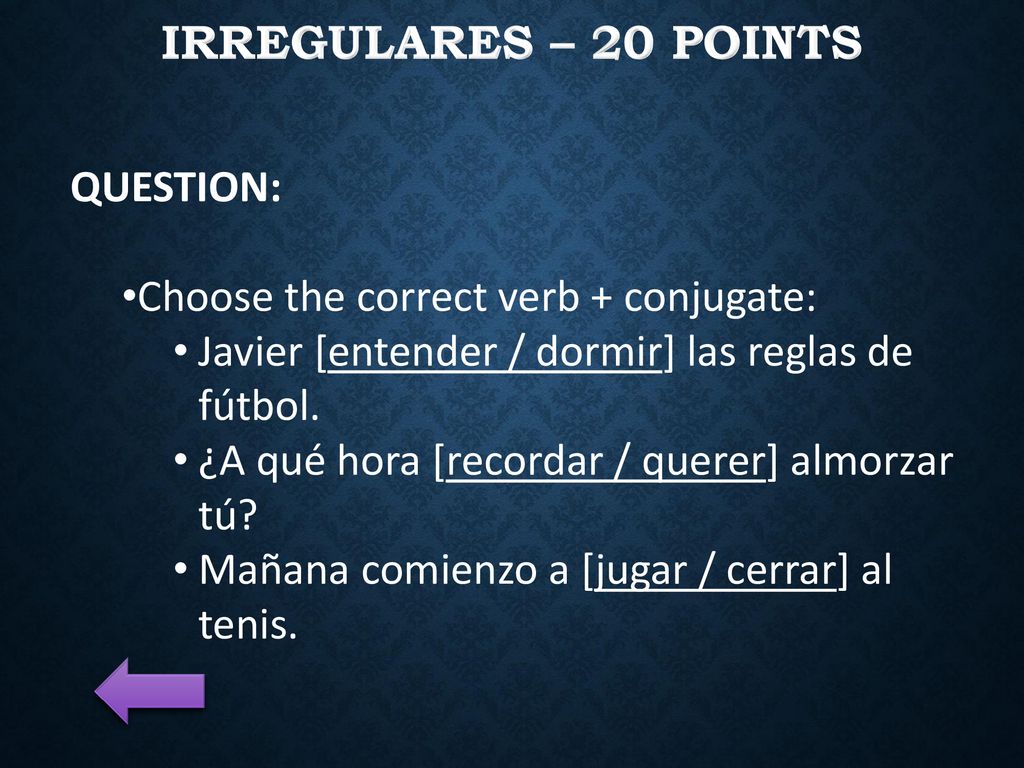 IRREGULARES – 20 POINTS

QUESTION:

•Choose the correct verb + conjugate:
• Javier [entender / dormir] las reglas de fútbol.
• ¿A qué hora [recordar / querer] almorzar tú?
• Mañana comienzo a [jugar / cerrar] al tenis.